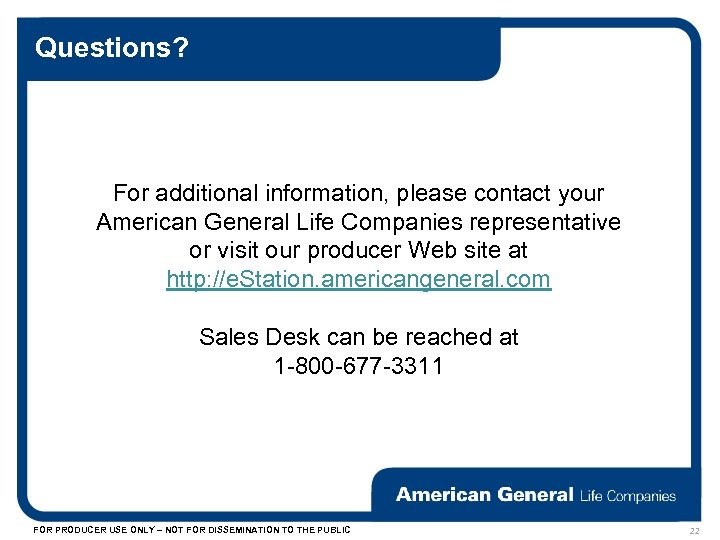 Questions?

For additional information, please contact your American General Life Companies representative or visit our producer Web site at http://eStation.americangeneral.com

Sales Desk can be reached at 1-800-677-3311

American General Life Companies

FOR PRODUCER USE ONLY – NOT FOR DISSEMINATION TO THE PUBLIC

22